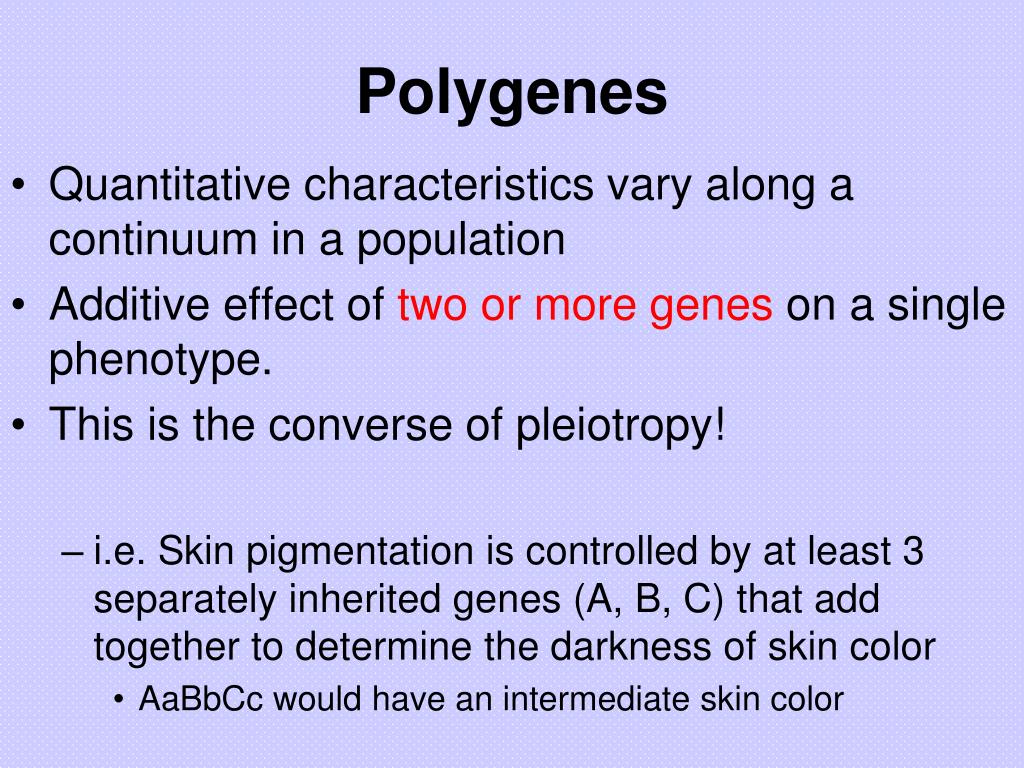 Polygenes

• Quantitative characteristics vary along a continuum in a population

• Additive effect of two or more genes on a single phenotype.

• This is the converse of pleiotropy!

– i.e. Skin pigmentation is controlled by at least 3 separately inherited genes (A, B, C) that add together to determine the darkness of skin color

• AaBbCc would have an intermediate skin color